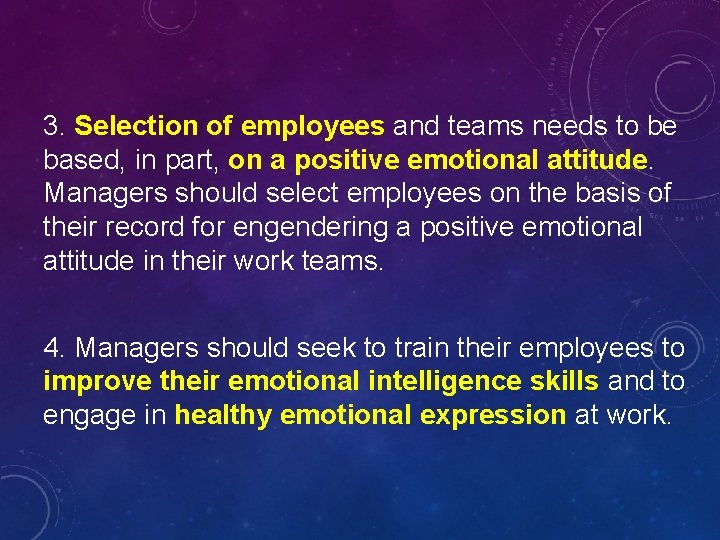 3. Selection of employees and teams needs to be based, in part, on a positive emotional attitude. Managers should select employees on the basis of their record for engendering a positive emotional attitude in their work teams.

4. Managers should seek to train their employees to improve their emotional intelligence skills and to engage in healthy emotional expression at work.